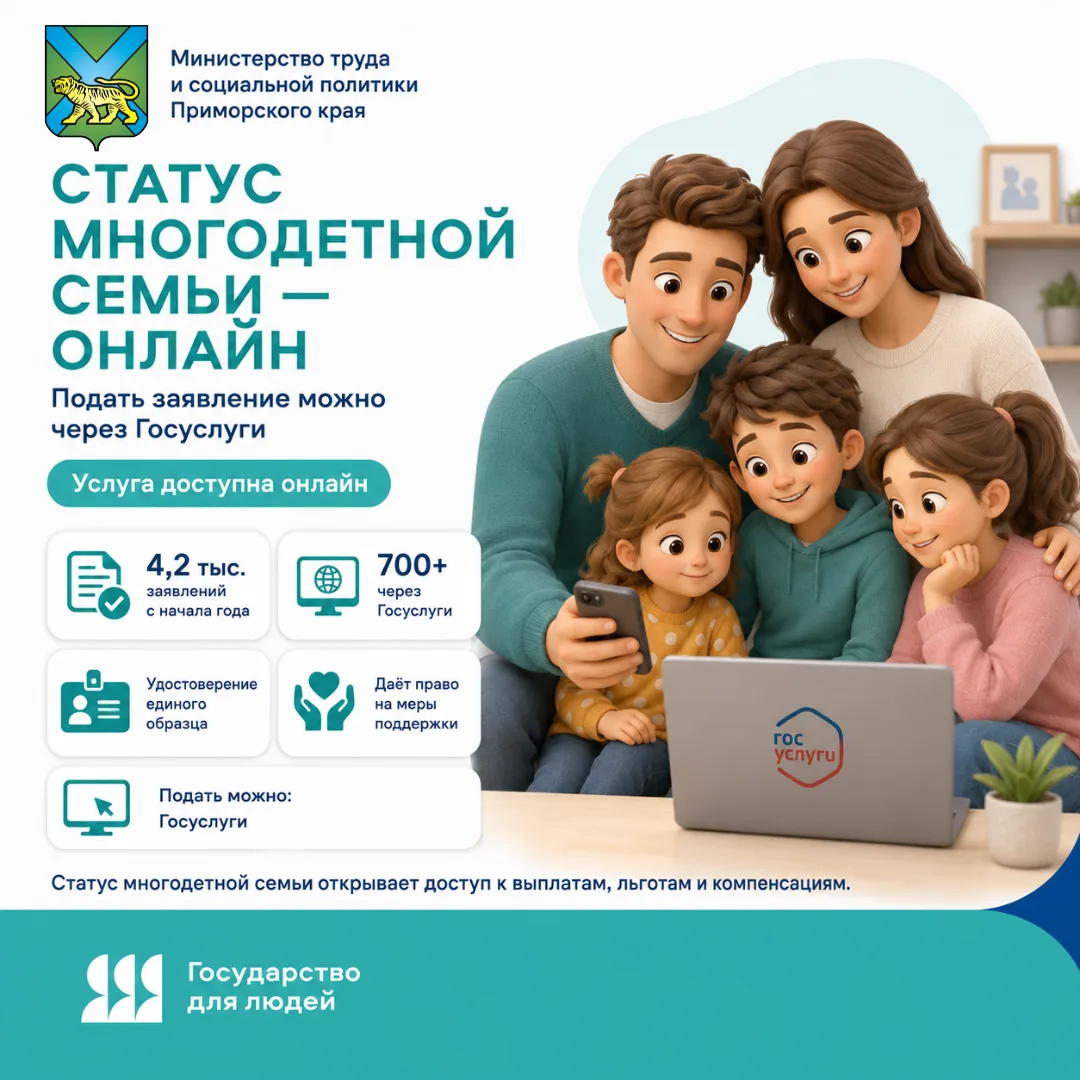 Министерство труда и социальной политики Приморского края

СТАТУС МНОГОДЕТНОЙ СЕМЬИ — ОНЛАЙН

Подать заявление можно через Госуслуги

Услуга доступна онлайн

4,2 тыс. заявлений с начала года

700+ через Госуслуги

Удостоверение единого образца

Даёт право на меры поддержки

Подать можно: Госуслуги

гос услуги

Статус многодетной семьи открывает доступ к выплатам, льготам и компенсациям.

Государство для людей